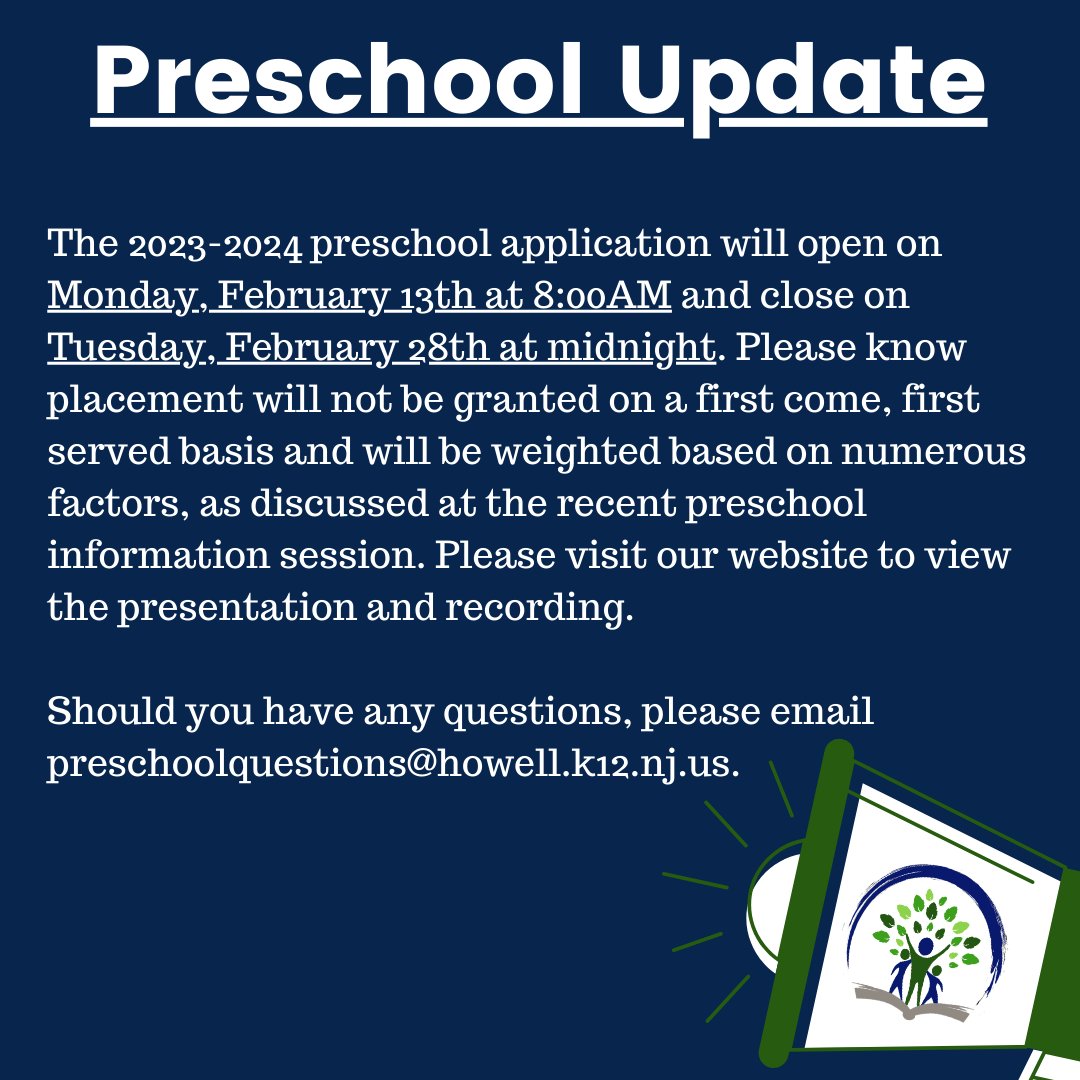 Preschool Update

The 2023-2024 preschool application will open on Monday, February 13th at 8:00AM and close on Tuesday, February 28th at midnight. Please know placement will not be granted on a first come, first served basis and will be weighted based on numerous factors, as discussed at the recent preschool information session. Please visit our website to view the presentation and recording.

Should you have any questions, please email preschoolquestions@howell.k12.nj.us.